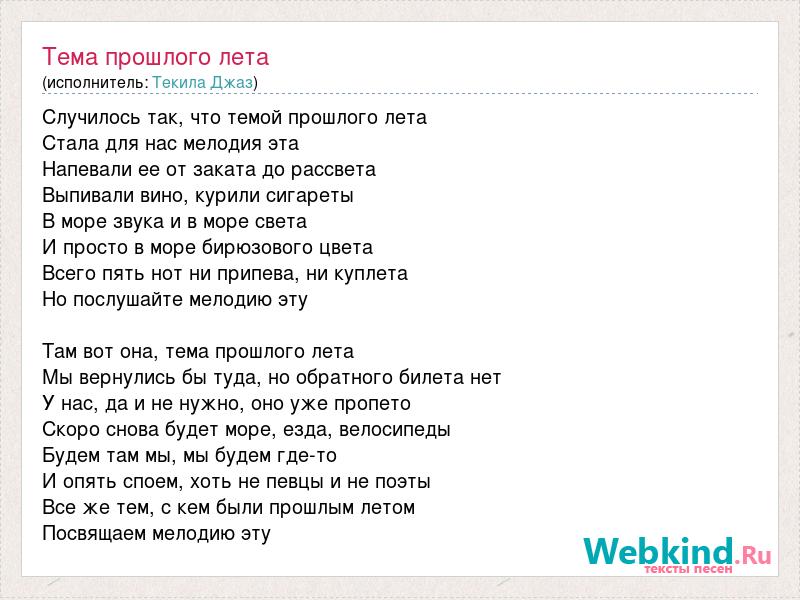 Тема прошлого лета
(исполнитель: Текила Джаз)

Случилось так, что темой прошлого лета
Стала для нас мелодия эта
Напевали ее от заката до рассвета
Выпивали вино, курили сигареты
В море звука и в море света
И просто в море бирюзового цвета
Всего пять нот ни припева, ни куплета
Но послушайте мелодию эту

Там вот она, тема прошлого лета
Мы вернулись бы туда, но обратного билета нет
У нас, да и не нужно, оно уже пропето
Скоро снова будет море, езда, велосипеды
Будем там мы, мы будем где-то
И опять споем, хоть не певцы и не поэты
Все же тем, с кем были прошлым летом
Посвящаем мелодию эту

Webkind.Ru
тексты песен